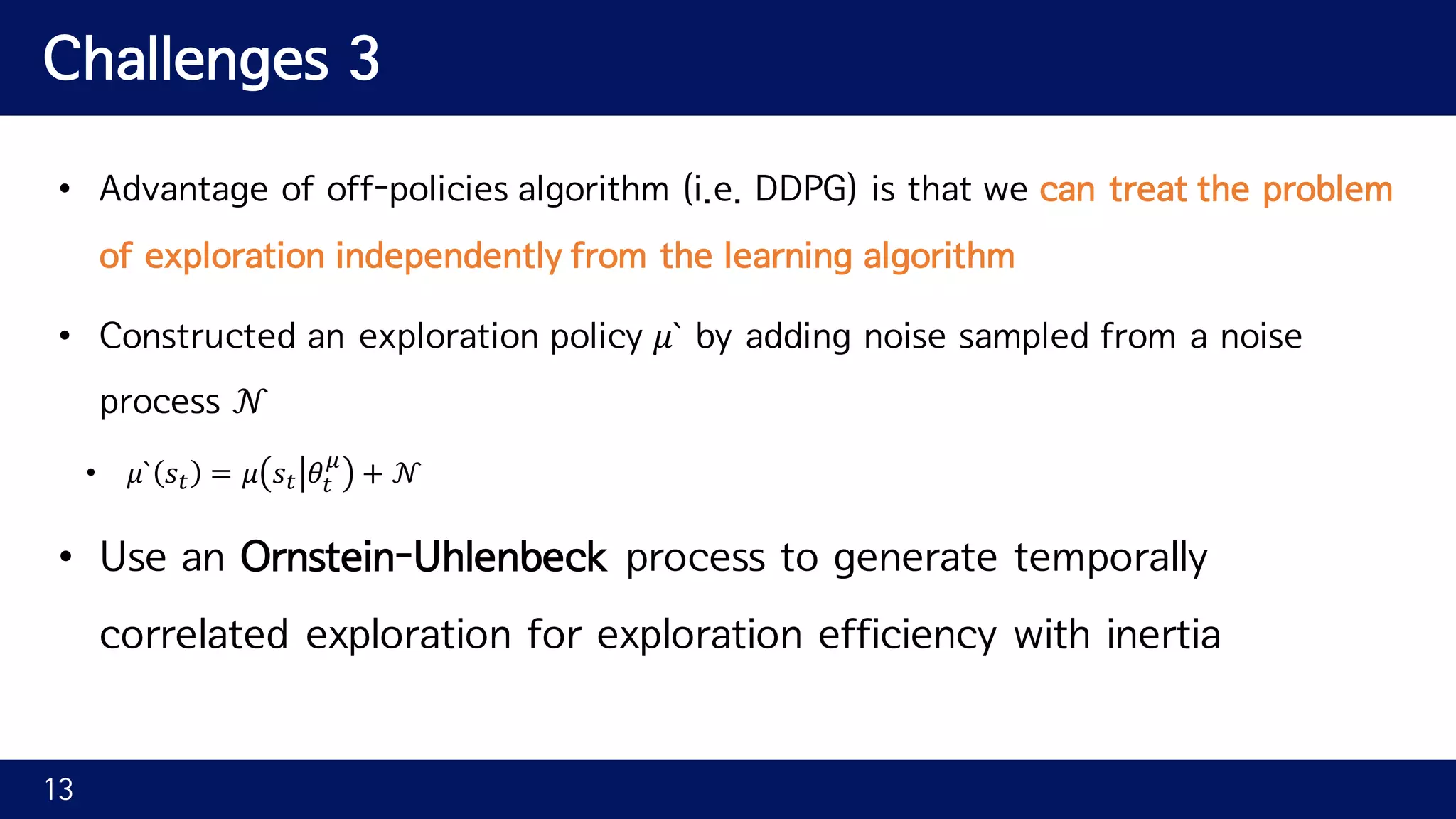 Challenges 3

• Advantage of off-policies algorithm (i.e. DDPG) is that we can treat the problem of exploration independently from the learning algorithm

• Constructed an exploration policy $\mu`$ by adding noise sampled from a noise process $\mathcal{N}$

• $\mu`(s_t) = \mu(s_t|\theta_t^{\mu}) + \mathcal{N}$

• Use an Ornstein-Uhlenbeck process to generate temporally correlated exploration for exploration efficiency with inertia

13